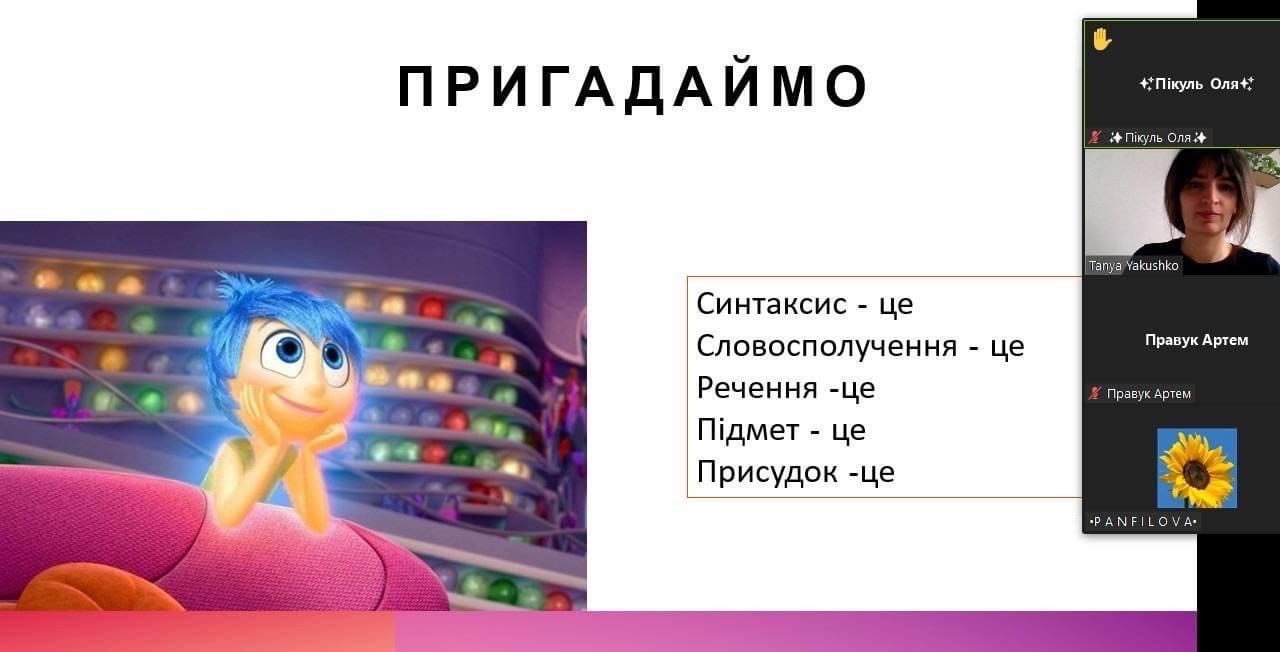 ПРИГАДАЙМО

Синтаксис - це
Словосполучення - це
Речення -це
Підмет - це
Присудок -це

✨Пікуль Оля✨
✨Пікуль Оля✨
Tanya Yakushko
Правук Артем
Правук Артем
•PANFILOVA•